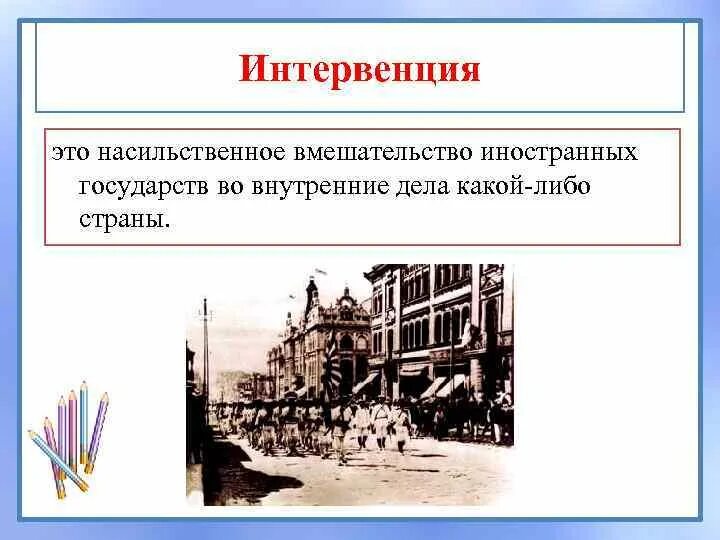 Интервенция

это насильственное вмешательство иностранных государств во внутренние дела какой-либо страны.